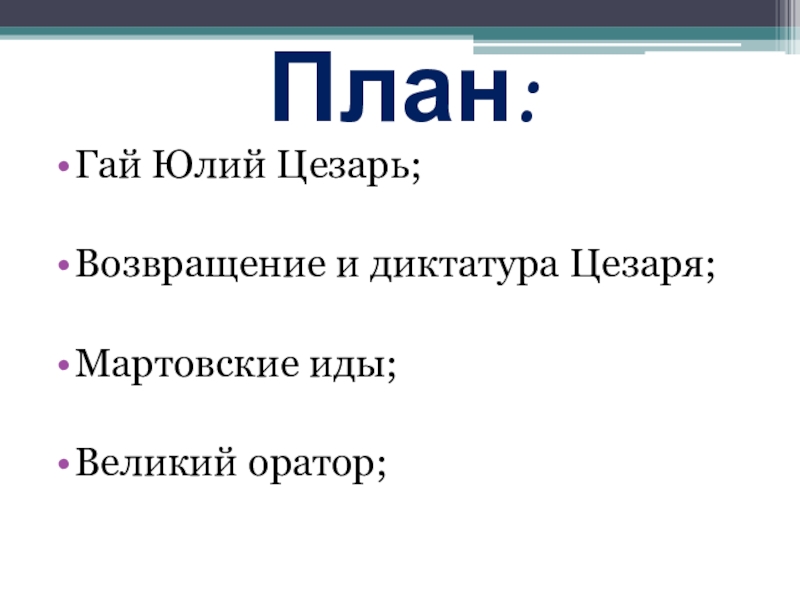 План:

• Гай Юлий Цезарь;

• Возвращение и диктатура Цезаря;

• Мартовские иды;

• Великий оратор;